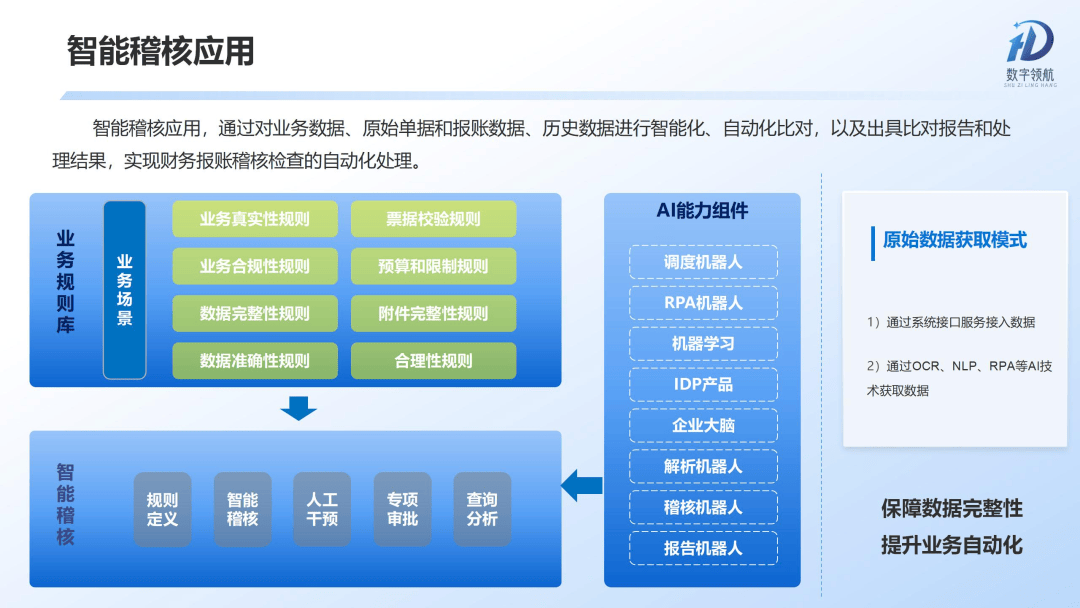 智能稽核应用

数字领航
SHU ZI LING HANG

智能稽核应用，通过对业务数据、原始单据和报账数据、历史数据进行智能化、自动化比对，以及出具比对报告和处理结果，实现财务报账稽核检查的自动化处理。

业务规则库

业务场景

业务真实性规则
票据校验规则
业务合规性规则
预算和限制规则
数据完整性规则
附件完整性规则
数据准确性规则
合理性规则

智能稽核

规则定义
智能稽核
人工干预
专项审批
查询分析

AI能力组件

调度机器人
RPA机器人
机器学习
IDP产品
企业大脑
解析机器人
稽核机器人
报告机器人

原始数据获取模式

1）通过系统接口服务接入数据

2）通过OCR、NLP、RPA等AI技术获取数据

保障数据完整性
提升业务自动化